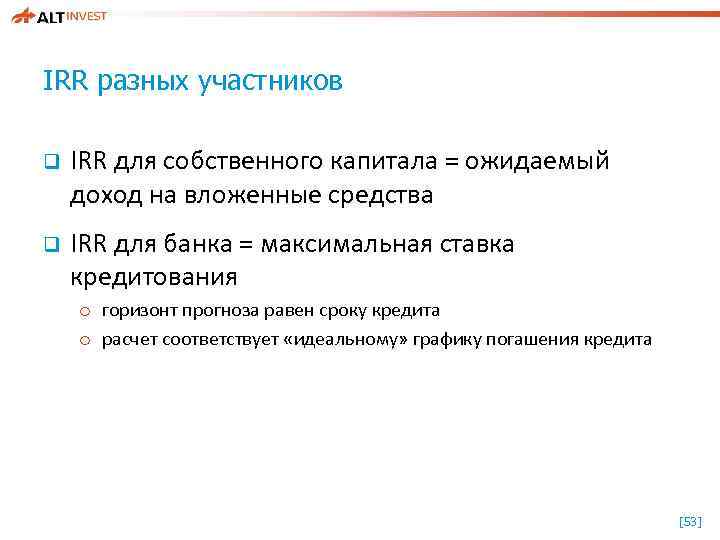 ALT INVEST

IRR разных участников

IRR для собственного капитала = ожидаемый доход на вложенные средства

IRR для банка = максимальная ставка кредитования

горизонт прогноза равен сроку кредита

расчет соответствует «идеальному» графику погашения кредита

[53]